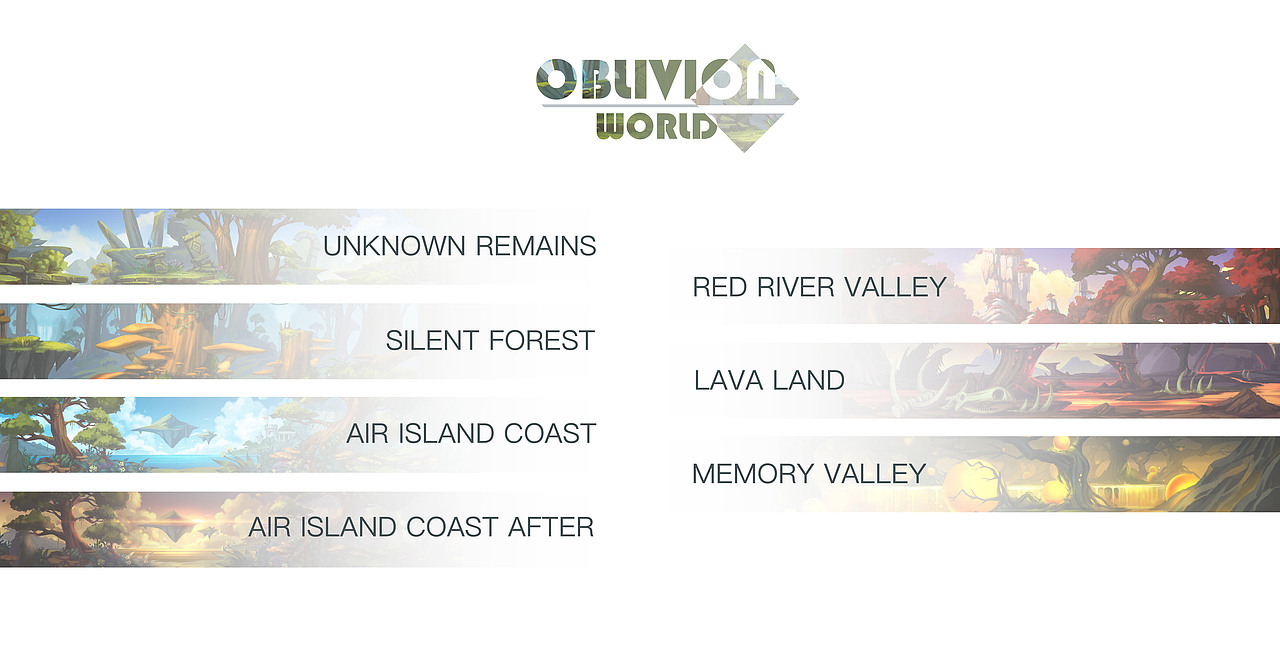 OBLIVION
WORLD

UNKNOWN REMAINS

SILENT FOREST

AIR ISLAND COAST

AIR ISLAND COAST AFTER

RED RIVER VALLEY

LAVA LAND

MEMORY VALLEY